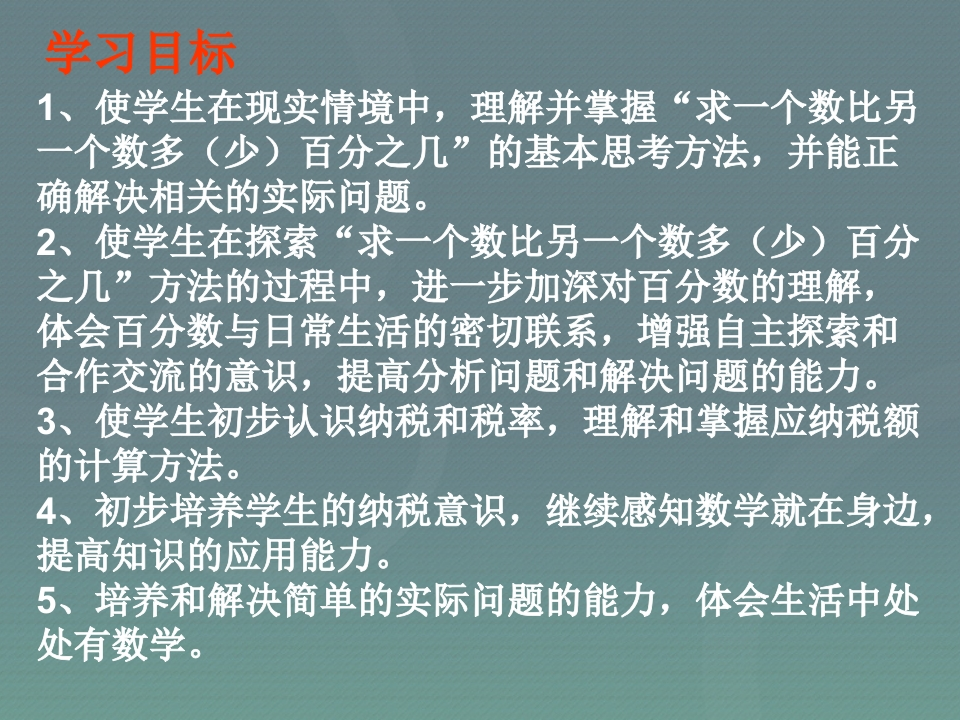 学习目标

1、使学生在现实情境中，理解并掌握“求一个数比另一个数多（少）百分之几”的基本思考方法，并能正确解决相关的实际问题。

2、使学生在探索“求一个数比另一个数多（少）百分之几”方法的过程中，进一步加深对百分数的理解，体会百分数与日常生活的密切联系，增强自主探索和合作交流的意识，提高分析问题和解决问题的能力。

3、使学生初步认识纳税和税率，理解和掌握应纳税额的计算方法。

4、初步培养学生的纳税意识，继续感知数学就在身边，提高知识的应用能力。

5、培养和解决简单的实际问题的能力，体会生活中处处有数学。